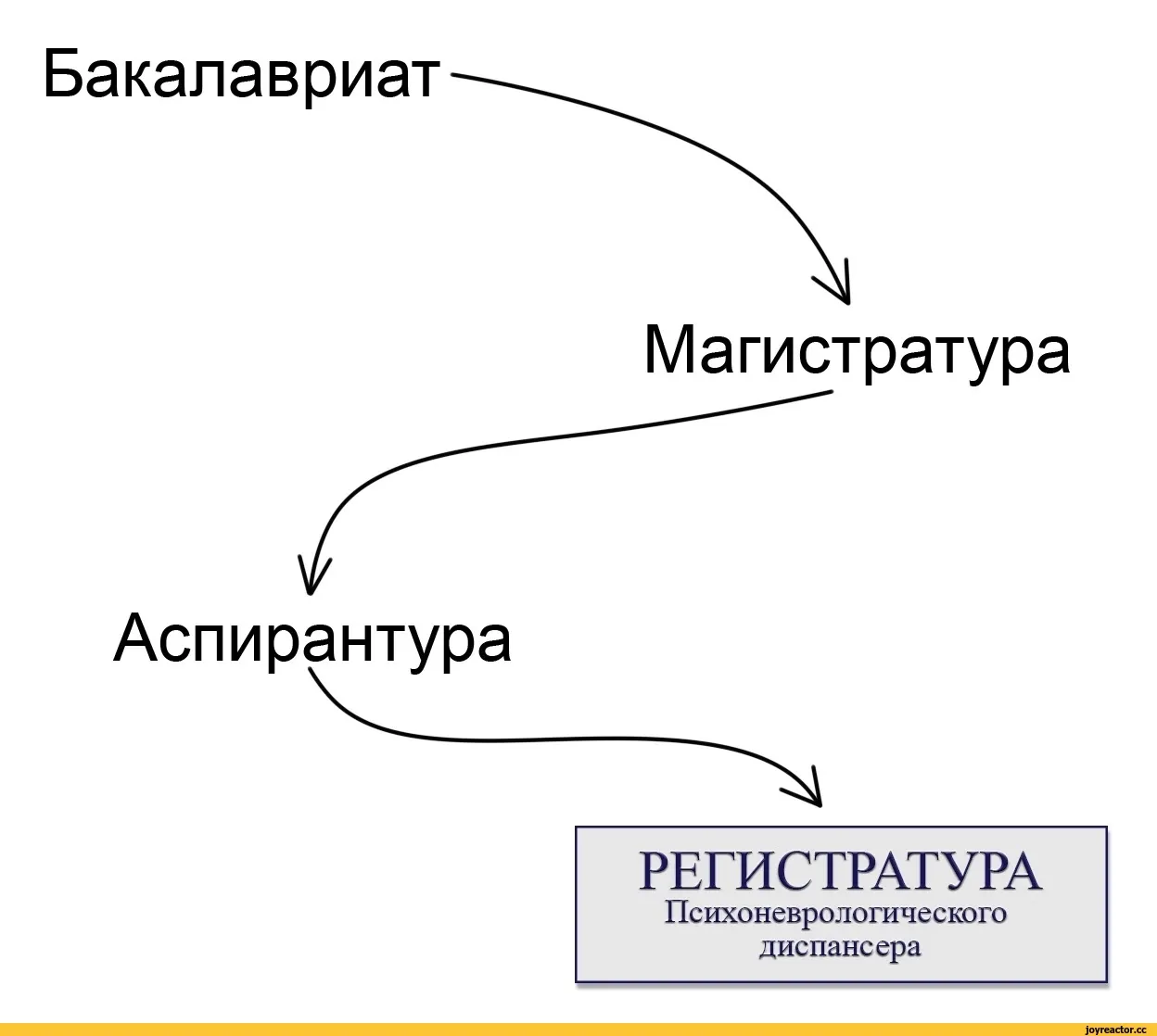 Бакалавриат

Магистратура

Аспирантура

РЕГИСТРАТУРА
Психоневрологического диспансера

joyreactor.cc